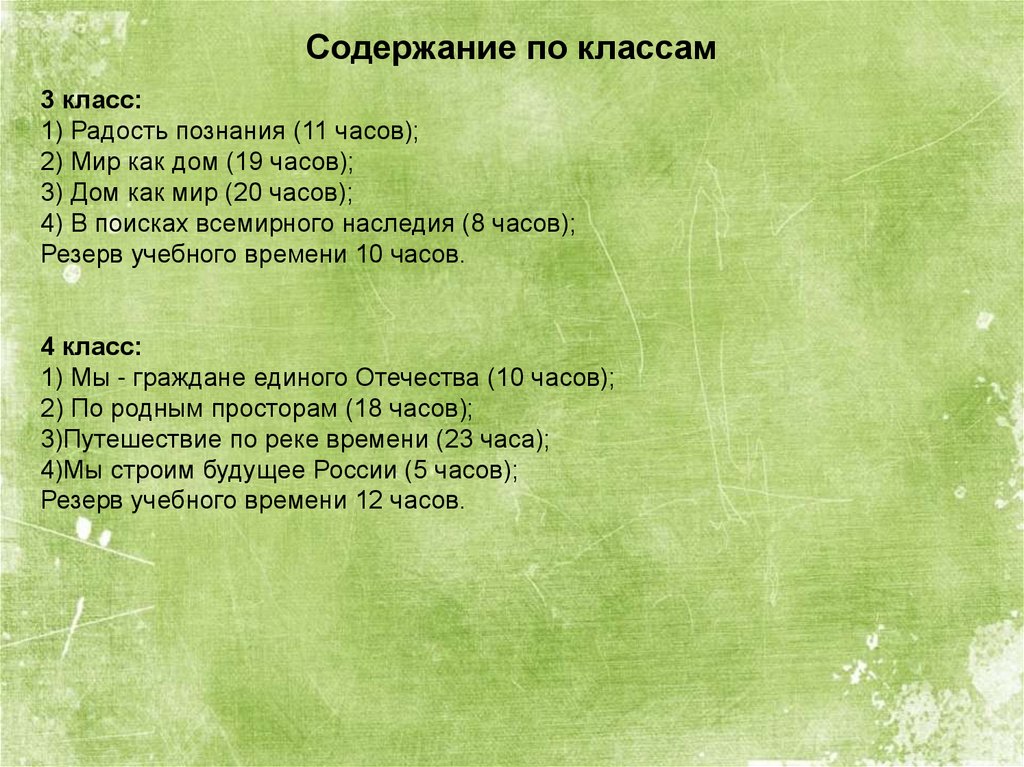 Содержание по классам

3 класс:
1) Радость познания (11 часов);
2) Мир как дом (19 часов);
3) Дом как мир (20 часов);
4) В поисках всемирного наследия (8 часов);
Резерв учебного времени 10 часов.

4 класс:
1) Мы - граждане единого Отечества (10 часов);
2) По родным просторам (18 часов);
3)Путешествие по реке времени (23 часа);
4)Мы строим будущее России (5 часов);
Резерв учебного времени 12 часов.